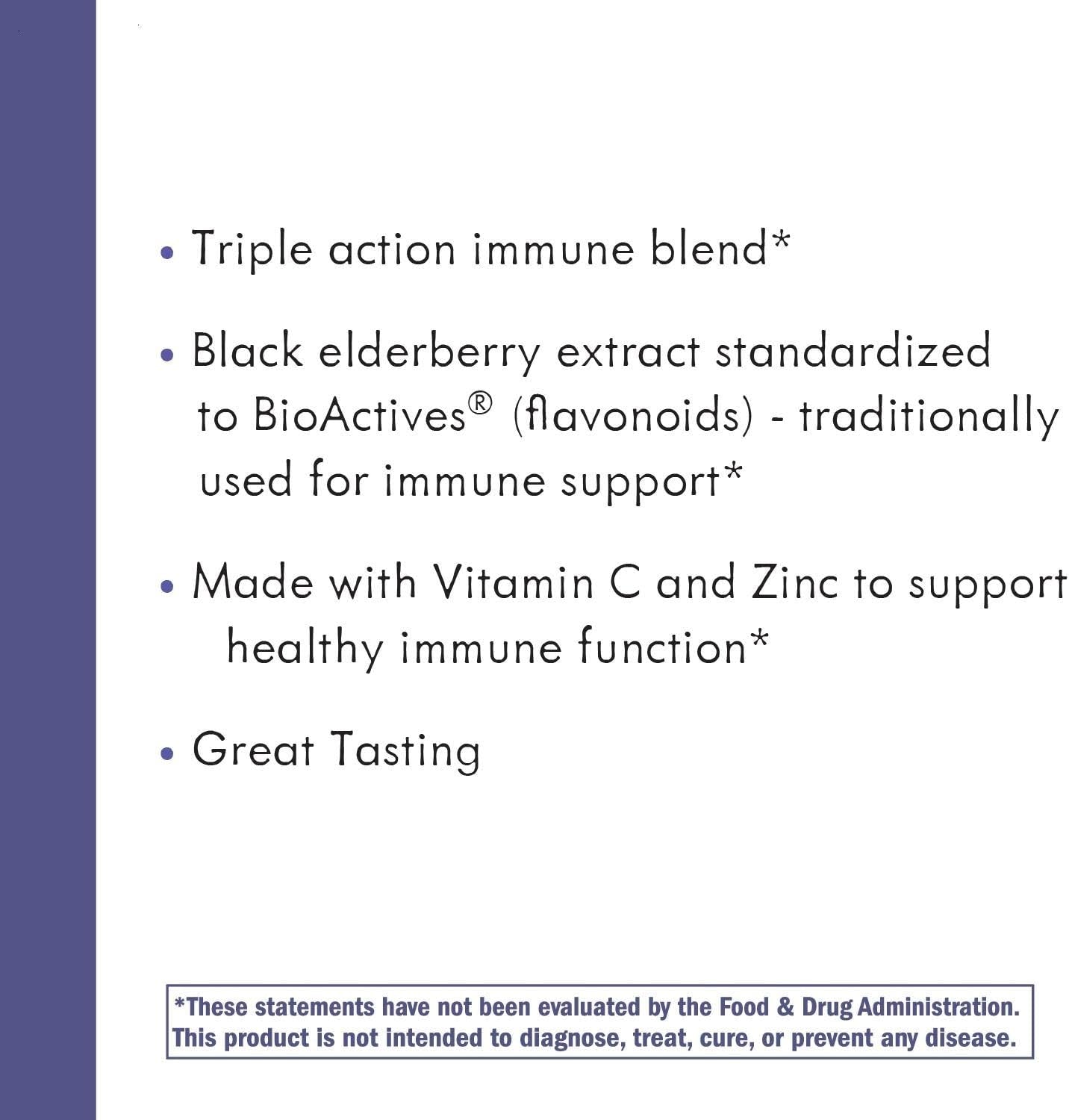 • Triple action immune blend*

• Black elderberry extract standardized to BioActives® (flavonoids) - traditionally used for immune support*

• Made with Vitamin C and Zinc to support healthy immune function*

• Great Tasting

*These statements have not been evaluated by the Food & Drug Administration. This product is not intended to diagnose, treat, cure, or prevent any disease.